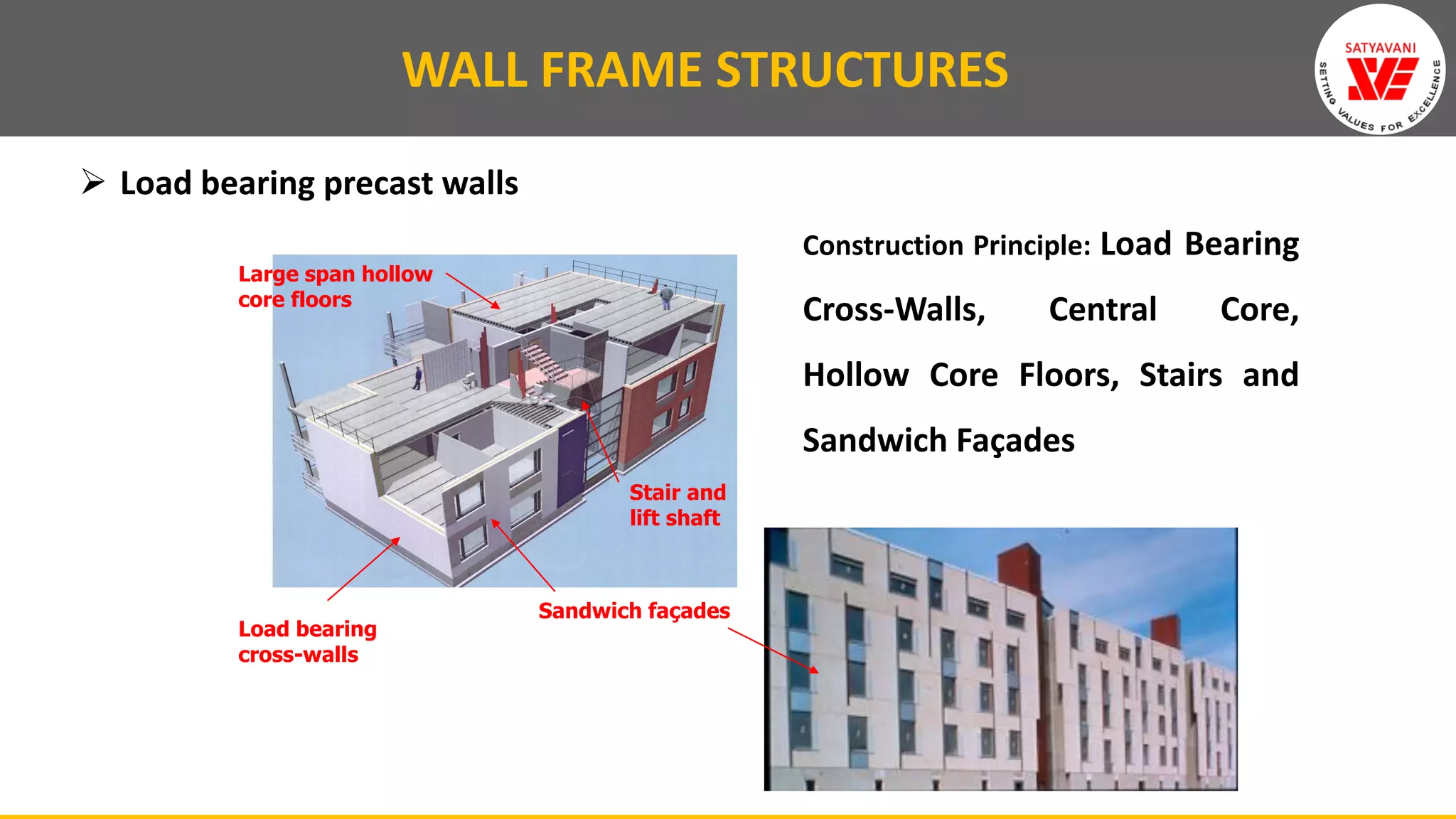 WALL FRAME STRUCTURES

SATYAVANI
SETTING VALUES FOR EXCELLENCE

➢ Load bearing precast walls

Large span hollow core floors

Stair and lift shaft

Load bearing cross-walls

Sandwich façades

Construction Principle: Load Bearing Cross-Walls, Central Core, Hollow Core Floors, Stairs and Sandwich Façades